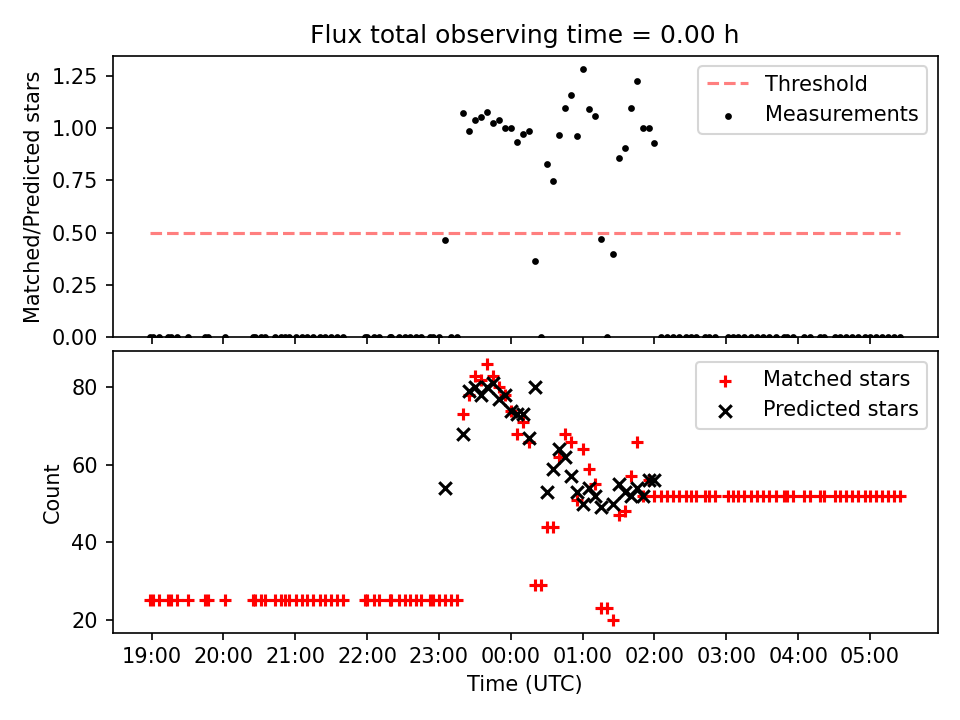 Flux total observing time = 0.00 h

Matched/Predicted stars

1.25
1.00
0.75
0.50
0.25
0.00

Threshold
Measurements

Count

80
60
40
20

Matched stars
Predicted stars

19:00 20:00 21:00 22:00 23:00 00:00 01:00 02:00 03:00 04:00 05:00

Time (UTC)